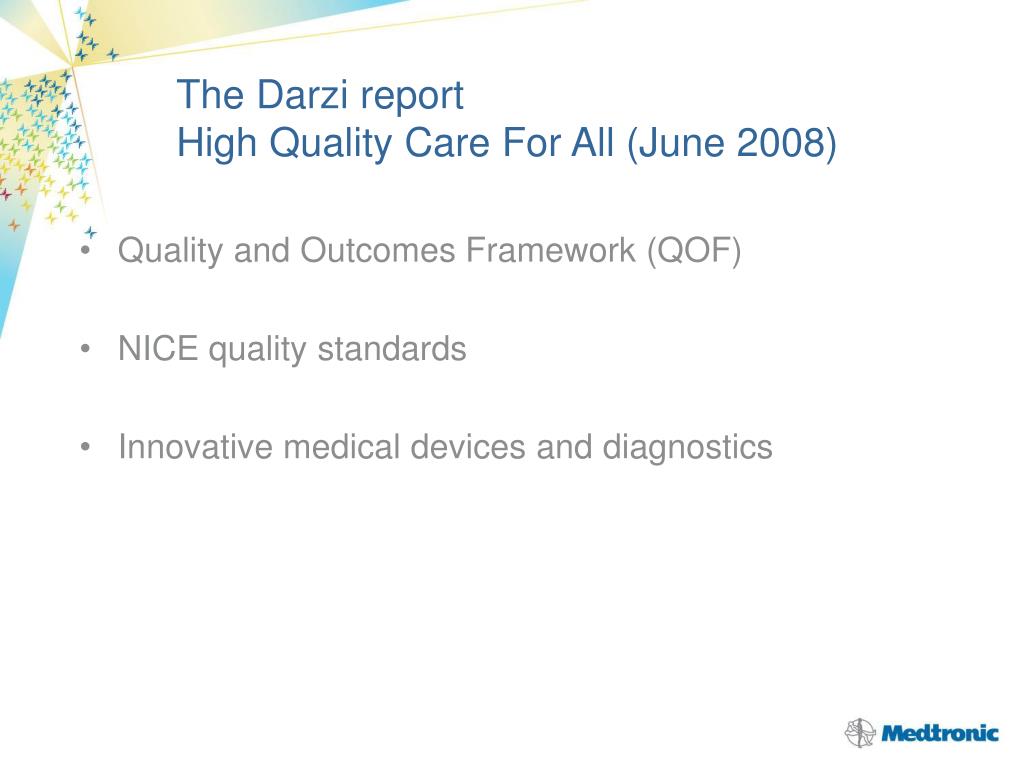 The Darzi report
High Quality Care For All (June 2008)

• Quality and Outcomes Framework (QOF)

• NICE quality standards

• Innovative medical devices and diagnostics

Medtronic